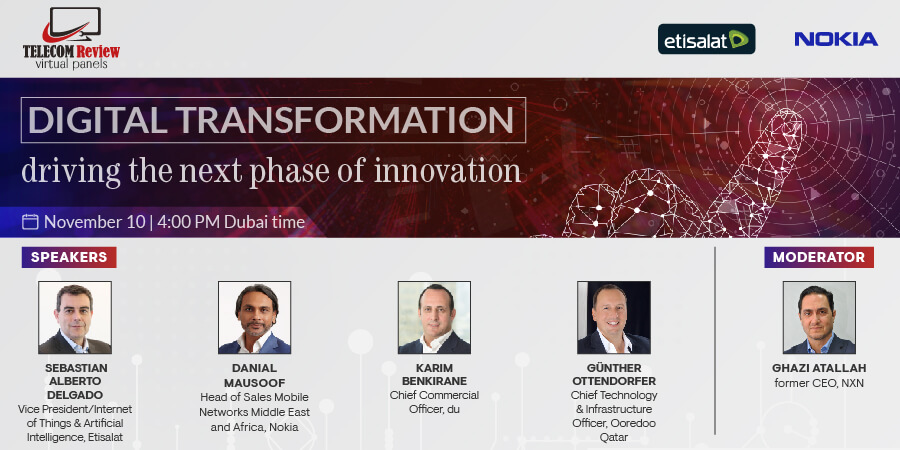 TELECOM Review
virtual panels

etisalat

NOKIA

DIGITAL TRANSFORMATION

driving the next phase of innovation

November 10 | 4:00 PM Dubai time

SPEAKERS

SEBASTIAN ALBERTO DELGADO
Vice President/Internet of Things & Artificial Intelligence, Etisalat

DANIAL MAUSOOF
Head of Sales Mobile Networks Middle East and Africa, Nokia

KARIM BENKIRANE
Chief Commercial Officer, du

GÜNTHER OTTENDORFER
Chief Technology & Infrastructure Officer, Ooredoo Qatar

MODERATOR

GHAZI ATALLAH
former CEO, NXN